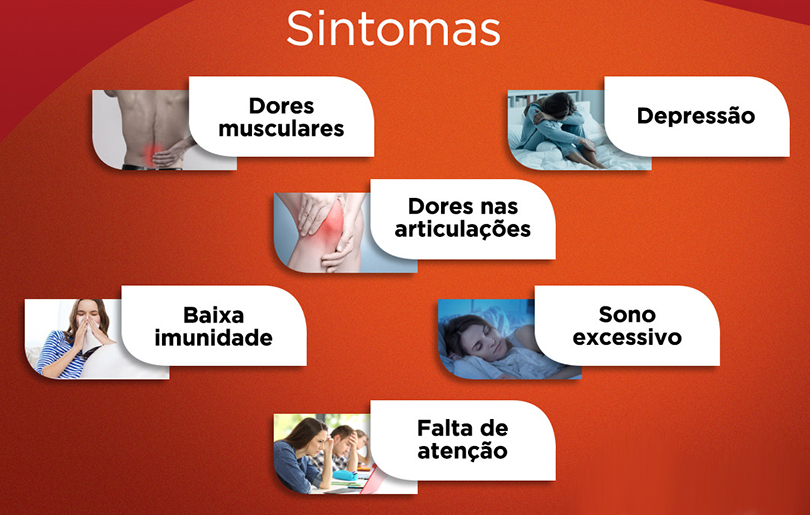 Sintomas

Dores musculares

Depressão

Dores nas articulações

Baixa imunidade

Sono excessivo

Falta de atenção